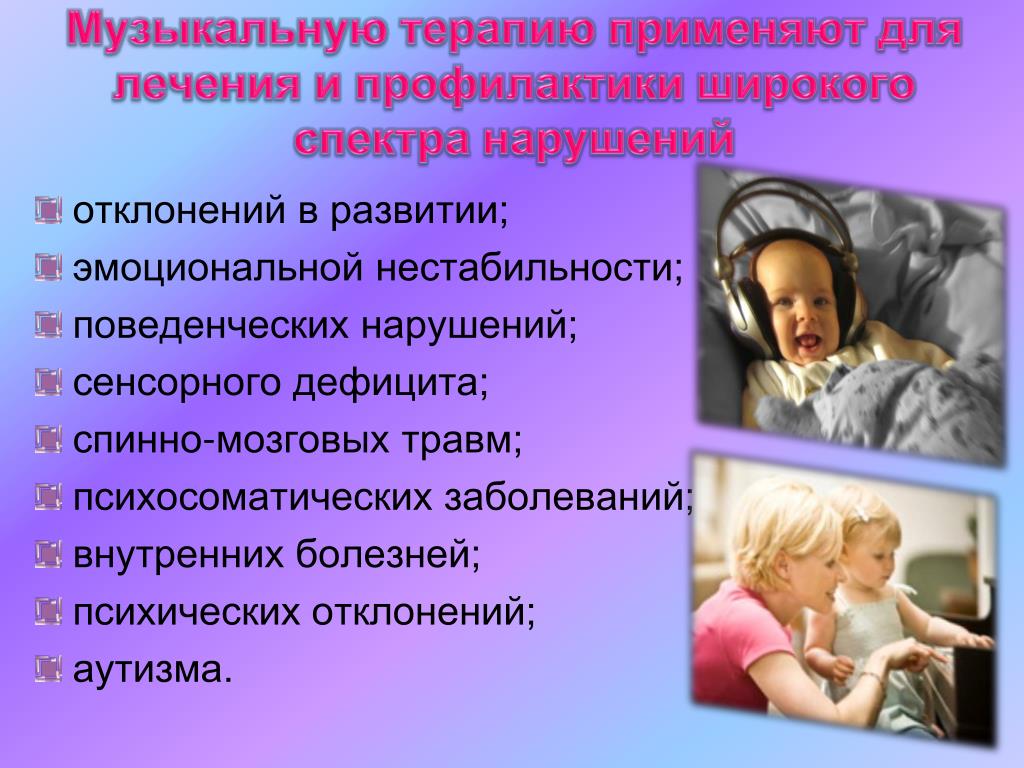 Музыкальную терапию применяют для лечения и профилактики широкого спектра нарушений

отклонений в развитии;

эмоциональной нестабильности;

поведенческих нарушений;

сенсорного дефицита;

спинно-мозговых травм;

психосоматических заболеваний;

внутренних болезней;

психических отклонений;

аутизма.